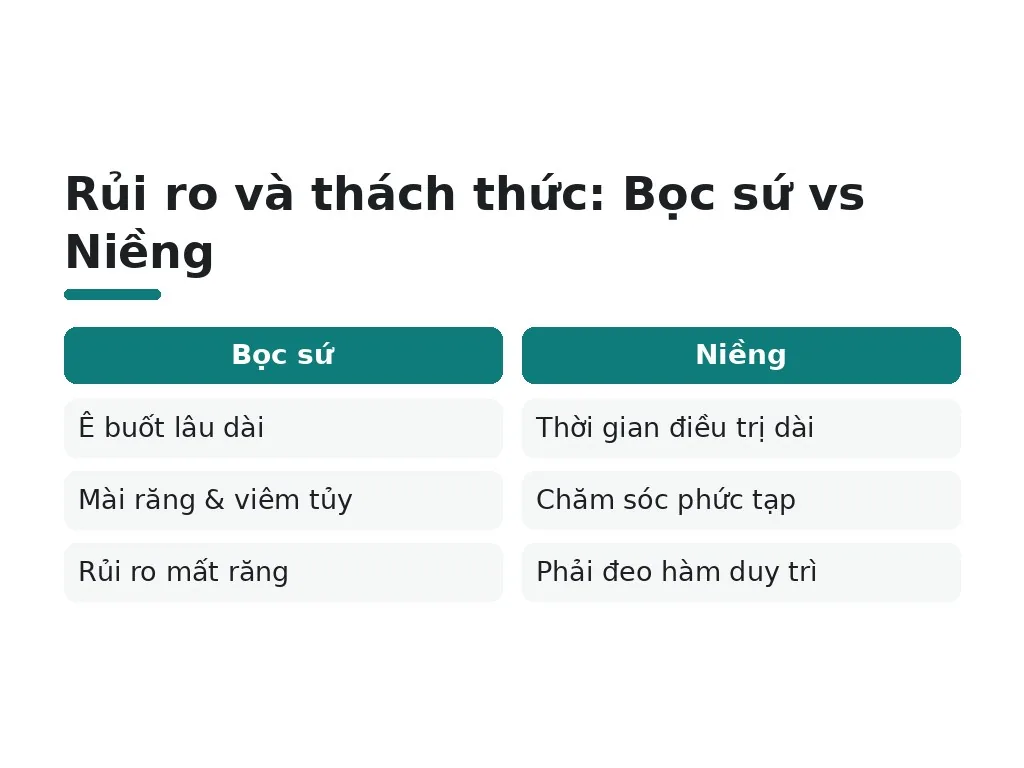 Rủi ro và thách thức: Bọc sứ vs Niềng

| Bọc sứ | Niềng |
|---|---|
| Ê buốt lâu dài | Thời gian điều trị dài |
| Mài răng & viêm tủy | Chăm sóc phức tạp |
| Rủi ro mất răng | Phải đeo hàm duy trì |